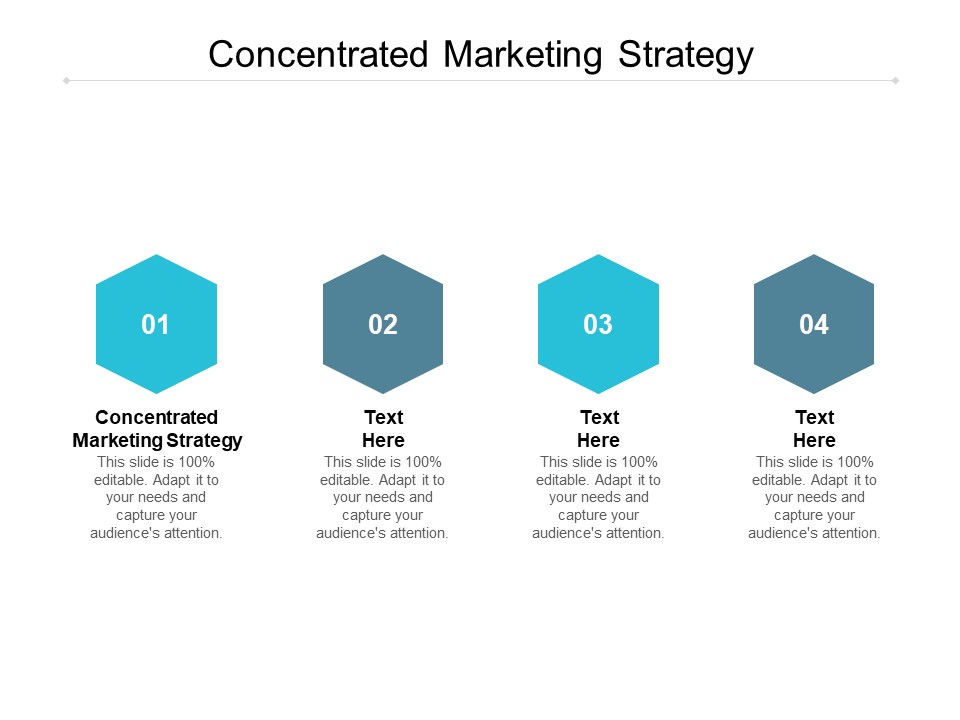 Concentrated Marketing Strategy

01

Concentrated Marketing Strategy

This slide is 100% editable. Adapt it to your needs and capture your audience's attention.

02

Text Here

This slide is 100% editable. Adapt it to your needs and capture your audience's attention.

03

Text Here

This slide is 100% editable. Adapt it to your needs and capture your audience's attention.

04

Text Here

This slide is 100% editable. Adapt it to your needs and capture your audience's attention.